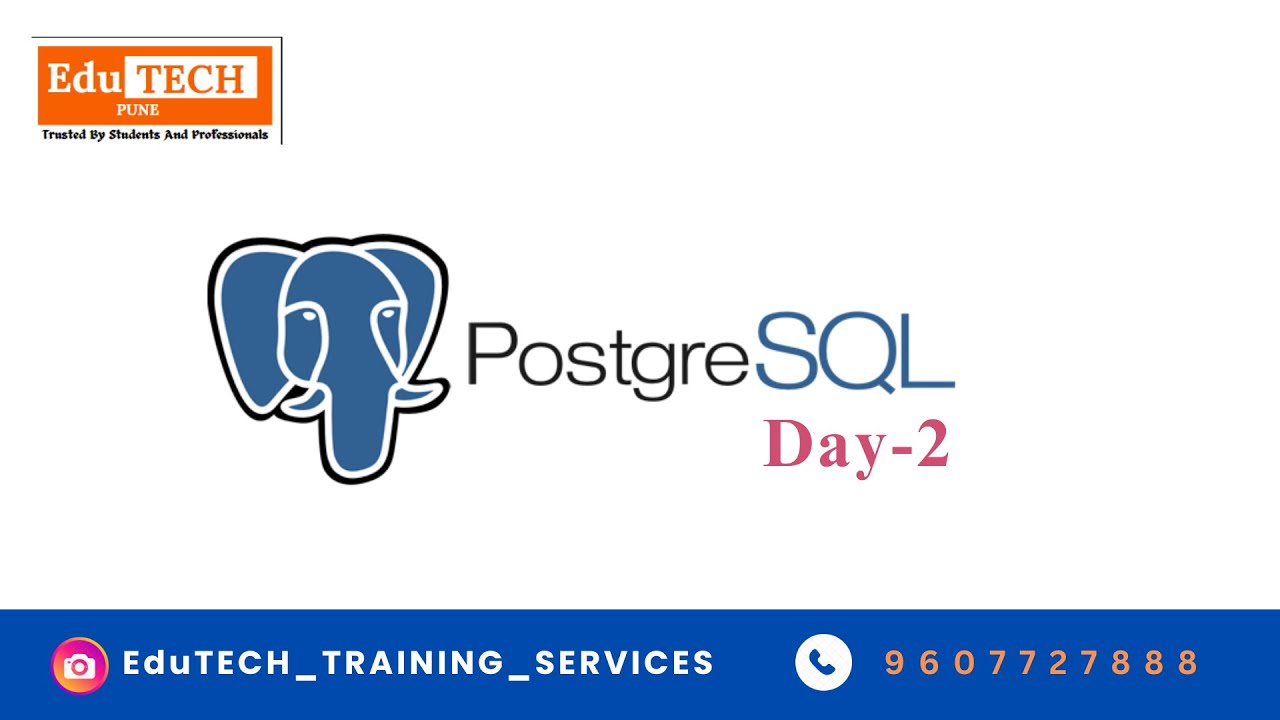 Edu TECH
PUNE
Trusted By Students And Professionals

PostgreSQL
Day-2

EduTECH_TRAINING_SERVICES
9607727888